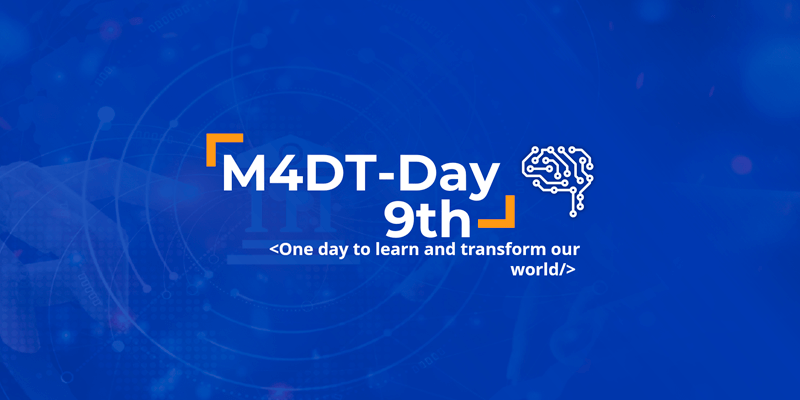 M4DT-Day 9th

<One day to learn and transform our world/>